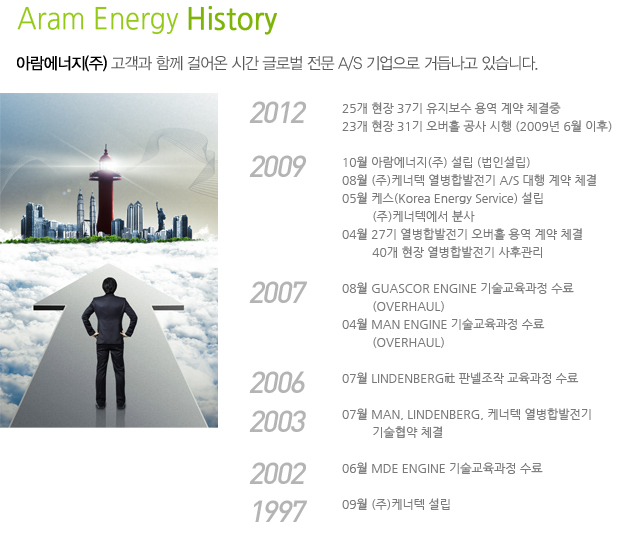 Aram Energy History

아람에너지(주) 고객과 함께 걸어온 시간 글로벌 전문 A/S 기업으로 거듭나고 있습니다.

2012
25개 현장 37기 유지보수 용역 계약 체결중
23개 현장 31기 오버홀 공사 시행 (2009년 6월 이후)

2009
10월 아람에너지(주) 설립 (법인설립)
08월 (주)케너텍 열병합발전기 A/S 대행 계약 체결
05월 케스(Korea Energy Service) 설립
(주)케너텍에서 분사
04월 27기 열병합발전기 오버홀 용역 계약 체결
40개 현장 열병합발전기 사후관리

2007
08월 GUASCOR ENGINE 기술교육과정 수료 (OVERHAUL)
04월 MAN ENGINE 기술교육과정 수료 (OVERHAUL)

2006
07월 LINDENBERG社 판넬조작 교육과정 수료

2003
07월 MAN, LINDENBERG, 케너텍 열병합발전기 기술협약 체결

2002
06월 MDE ENGINE 기술교육과정 수료

1997
09월 (주)케너텍 설립